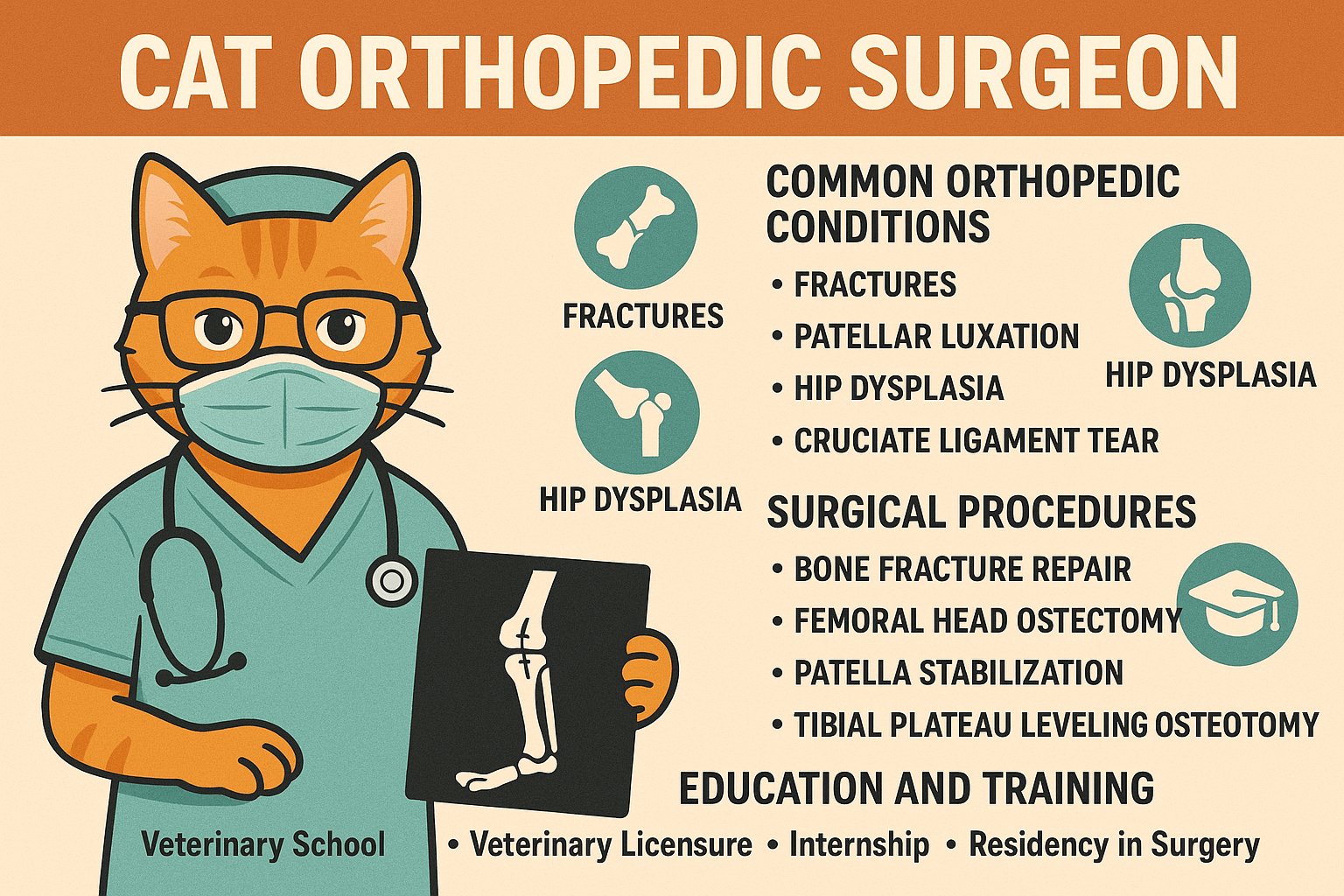 CAT ORTHOPEDIC SURGEON

FRACTURES

HIP DYSPLASIA

COMMON ORTHOPEDIC CONDITIONS

• FRACTURES
• PATELLAR LUXATION
• HIP DYSPLASIA
• CRUCIATE LIGAMENT TEAR

HIP DYSPLASIA

SURGICAL PROCEDURES

• BONE FRACTURE REPAIR
• FEMORAL HEAD OSTECTOMY
• PATELLA STABILIZATION
• TIBIAL PLATEAU LEVELING OSTEOTOMY

EDUCATION AND TRAINING

Veterinary School • Veterinary Licensure • Internship • Residency in Surgery